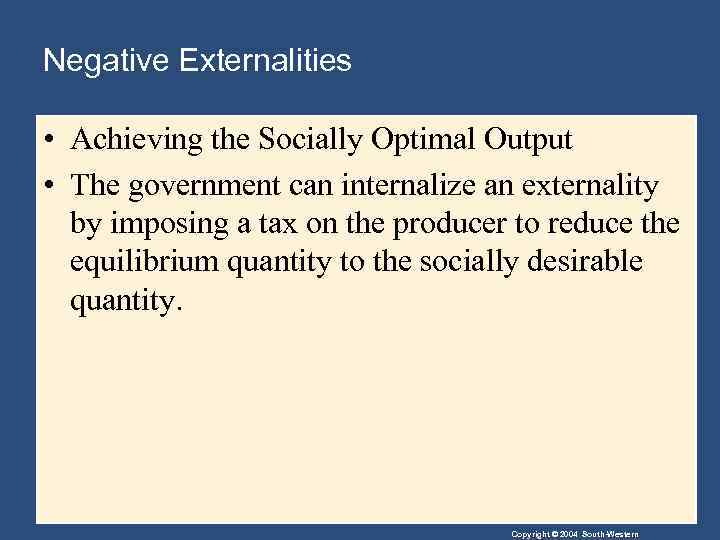 Negative Externalities

• Achieving the Socially Optimal Output

• The government can internalize an externality by imposing a tax on the producer to reduce the equilibrium quantity to the socially desirable quantity.

Copyright © 2004 South-Western